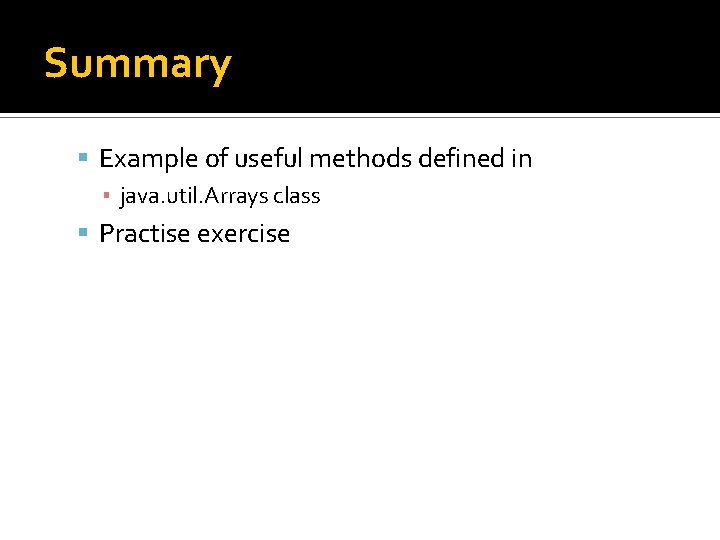 Summary

- Example of useful methods defined in
  - java.util.Arrays class
- Practise exercise